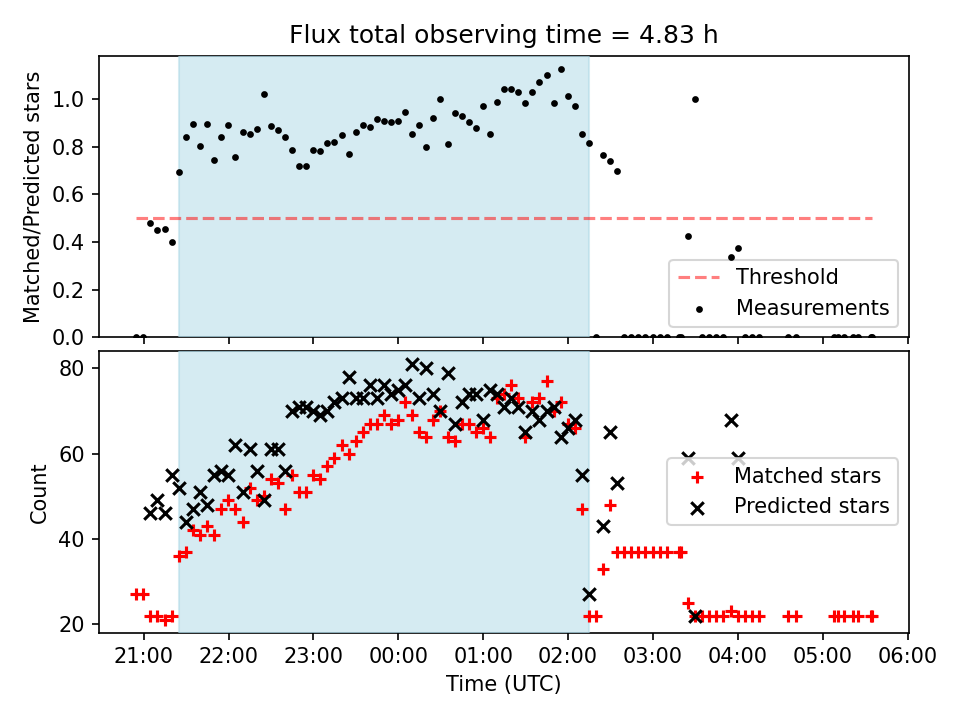 Flux total observing time = 4.83 h

Matched/Predicted stars

1.0
0.8
0.6
0.4
0.2
0.0

Threshold
Measurements

Count

80
60
40
20

Matched stars
Predicted stars

21:00 22:00 23:00 00:00 01:00 02:00 03:00 04:00 05:00 06:00

Time (UTC)